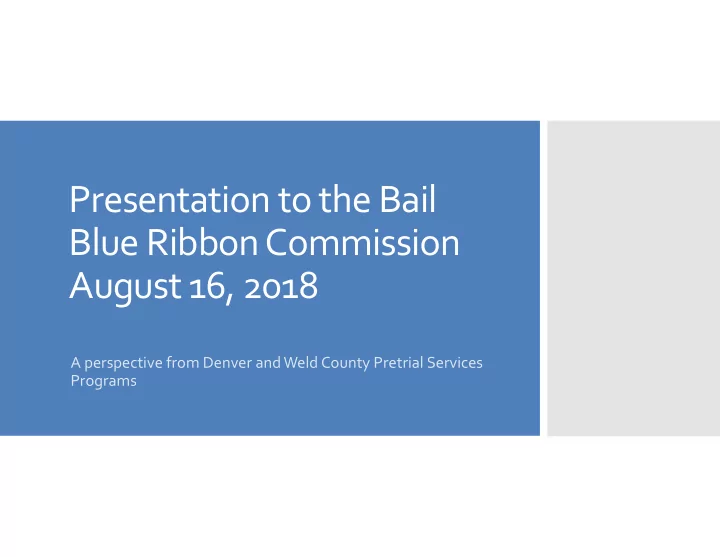 Presentation to the Bail Blue Ribbon Commission August 16, 2018

A perspective from Denver and Weld County Pretrial Services Programs